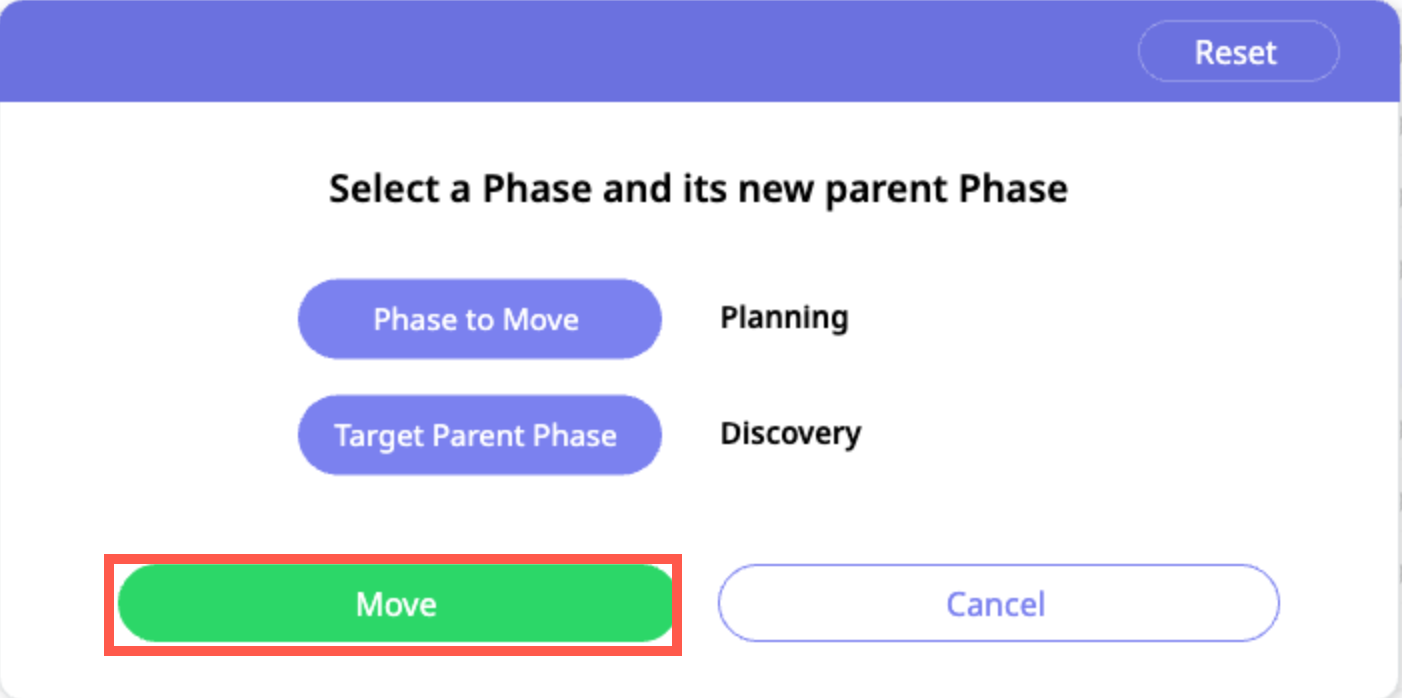 Reset

Select a Phase and its new parent Phase

Phase to Move Planning

Target Parent Phase Discovery

Move

Cancel